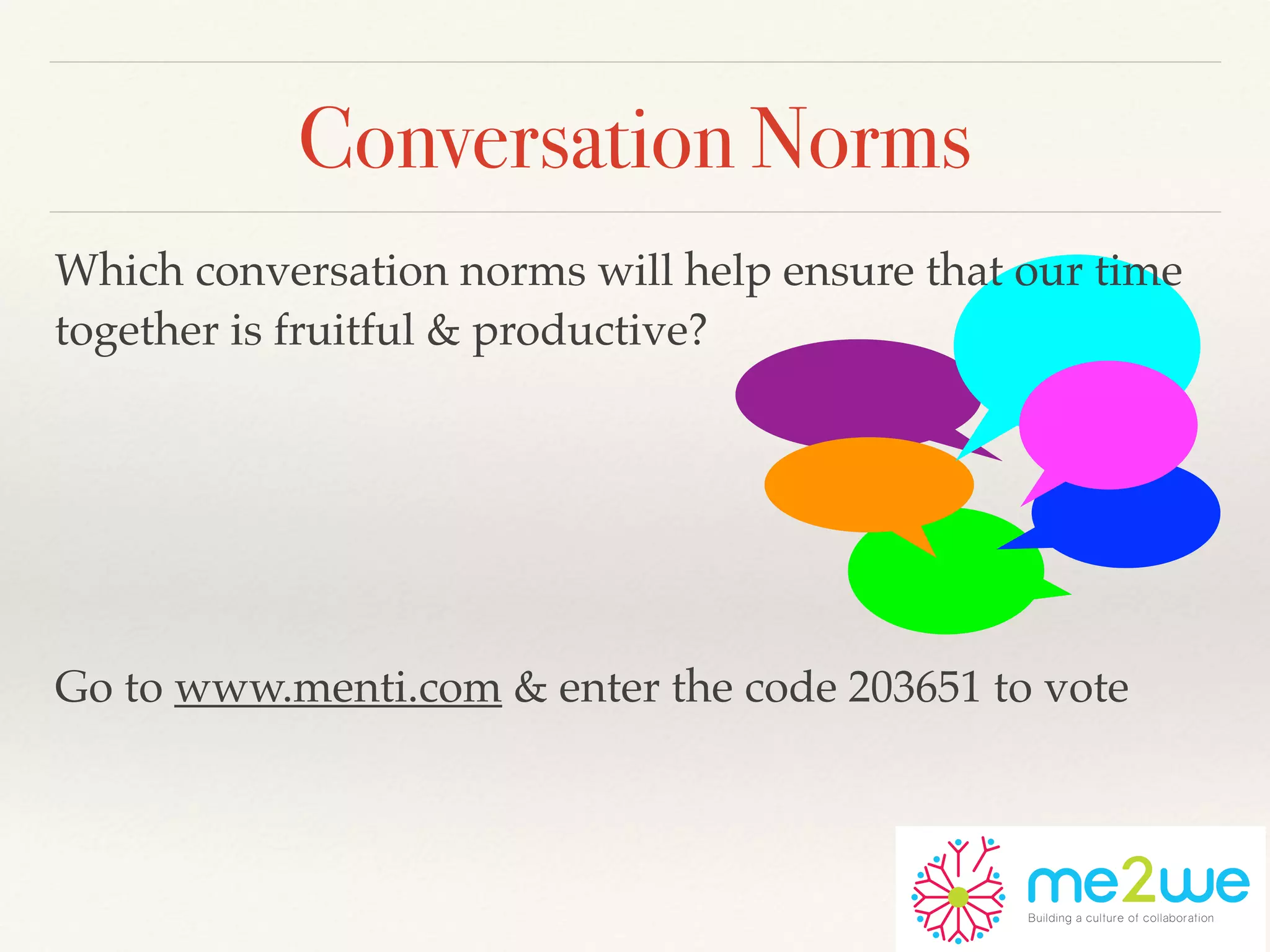 Conversation Norms

Which conversation norms will help ensure that our time together is fruitful & productive?

Go to www.menti.com & enter the code 203651 to vote

me2we
Building a culture of collaboration